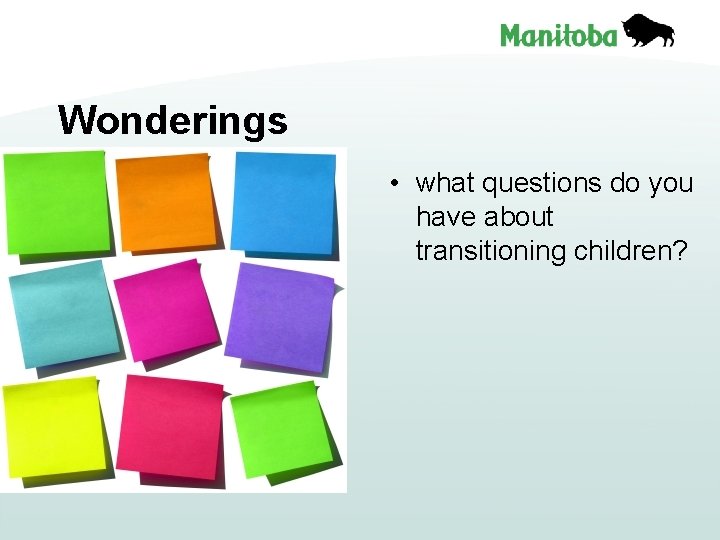 Manitoba

Wonderings

• what questions do you have about transitioning children?